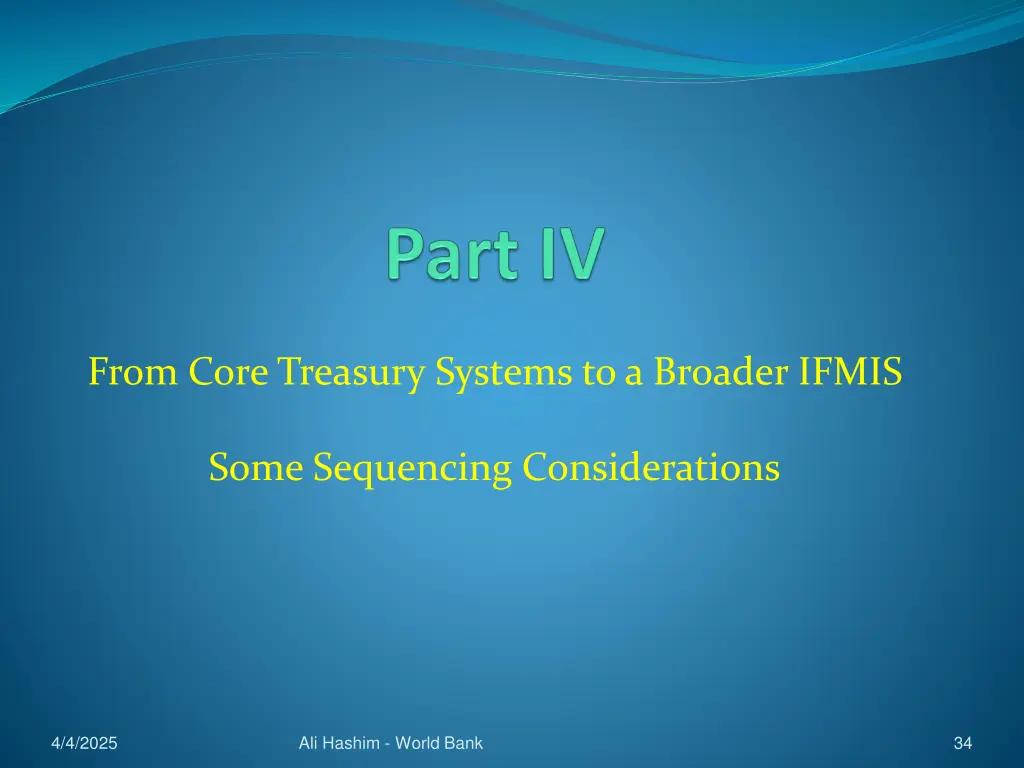 Part IV

From Core Treasury Systems to a Broader IFMIS

Some Sequencing Considerations

4/4/2025

Ali Hashim - World Bank

34